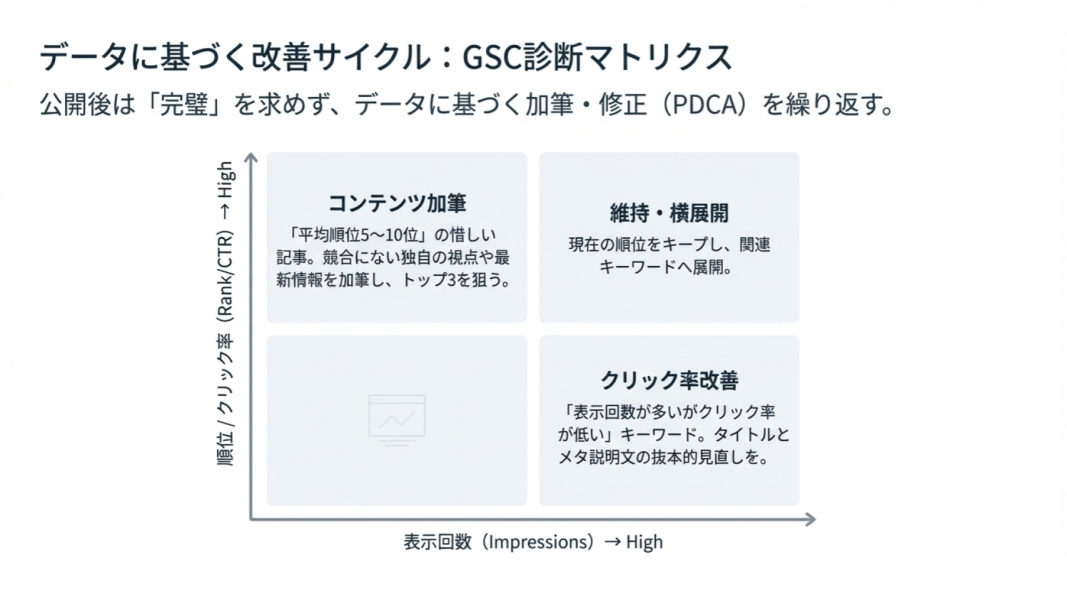 データに基づく改善サイクル：GSC診断マトリクス

公開後は「完璧」を求めず、データに基づく加筆・修正（PDCA）を繰り返す。

順位 / クリック率（Rank/CTR）→ High

コンテンツ加筆

「平均順位5〜10位」の惜しい記事。競合にない独自の視点や最新情報を加筆し、トップ3を狙う。

維持・横展開

現在の順位をキープし、関連キーワードへ展開。

クリック率改善

「表示回数が多いがクリック率が低い」キーワード。タイトルとメタ説明文の抜本的見直しを。

表示回数（Impressions）→ High